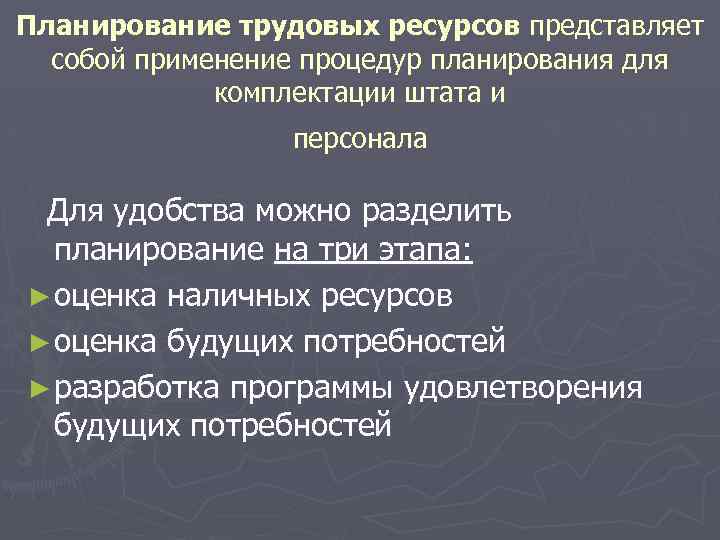 Планирование трудовых ресурсов представляет собой применение процедур планирования для комплектации штата и

персонала

Для удобства можно разделить планирование на три этапа:

► оценка наличных ресурсов
► оценка будущих потребностей
► разработка программы удовлетворения будущих потребностей